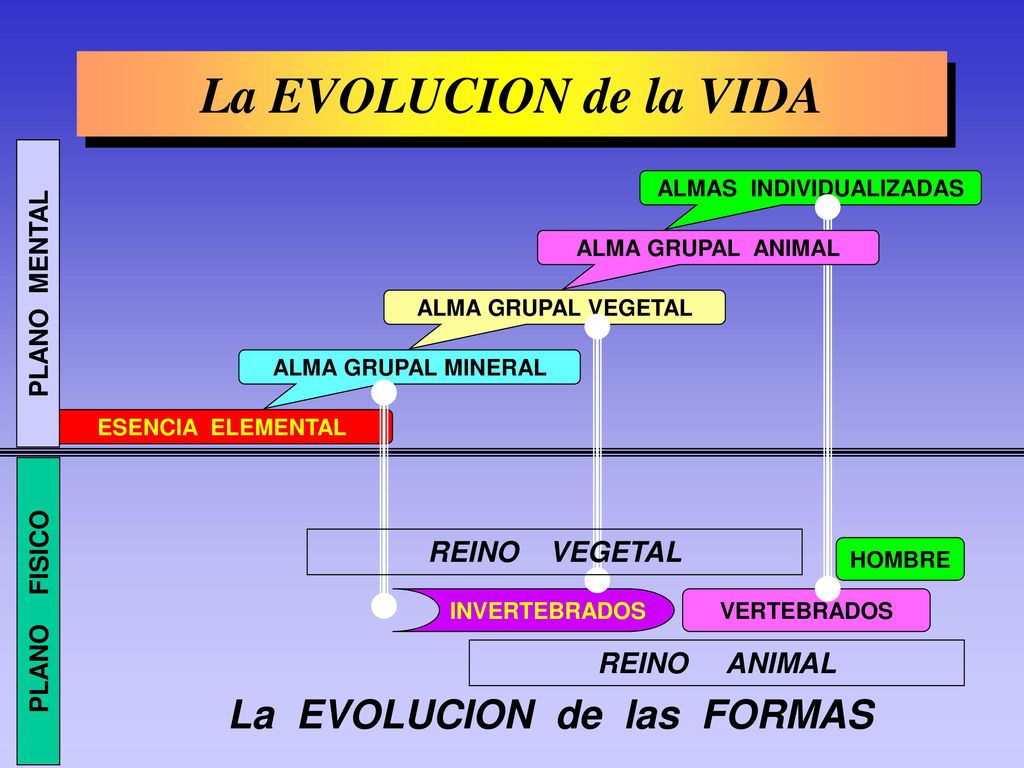 La EVOLUCION de la VIDA

PLANO MENTAL

ALMAS INDIVIDUALIZADAS

ALMA GRUPAL ANIMAL

ALMA GRUPAL VEGETAL

ALMA GRUPAL MINERAL

ESENCIA ELEMENTAL

PLANO FISICO

REINO VEGETAL

HOMBRE

INVERTEBRADOS

VERTEBRADOS

REINO ANIMAL

La EVOLUCION de las FORMAS